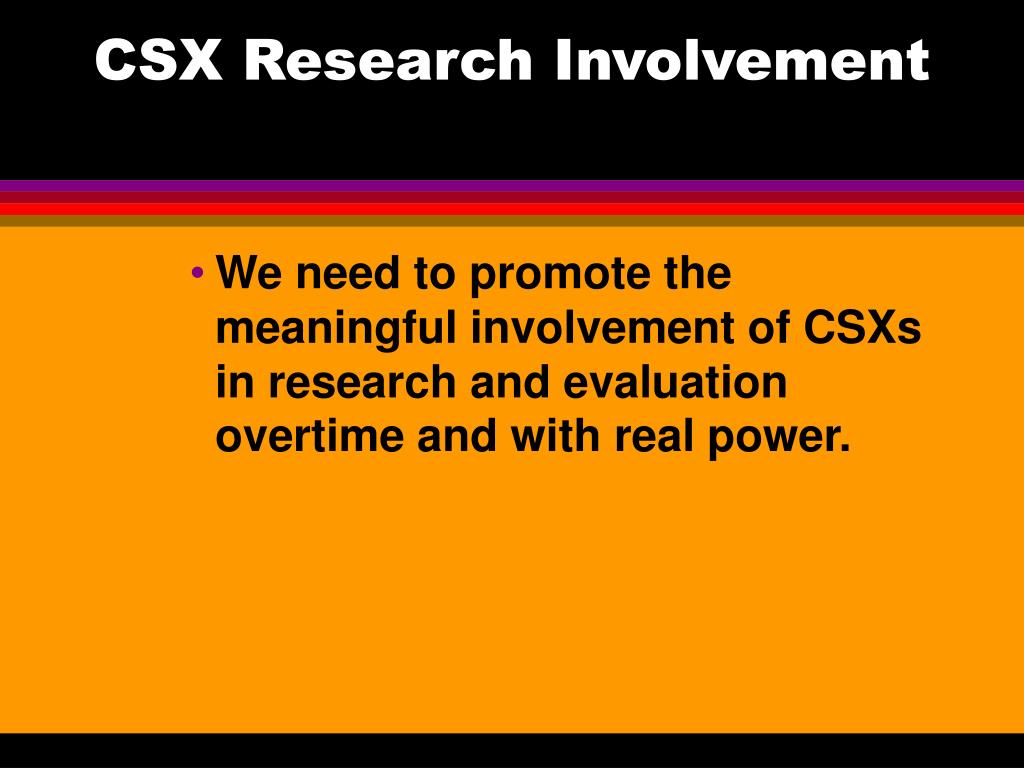 CSX Research Involvement

• We need to promote the meaningful involvement of CSXs in research and evaluation overtime and with real power.